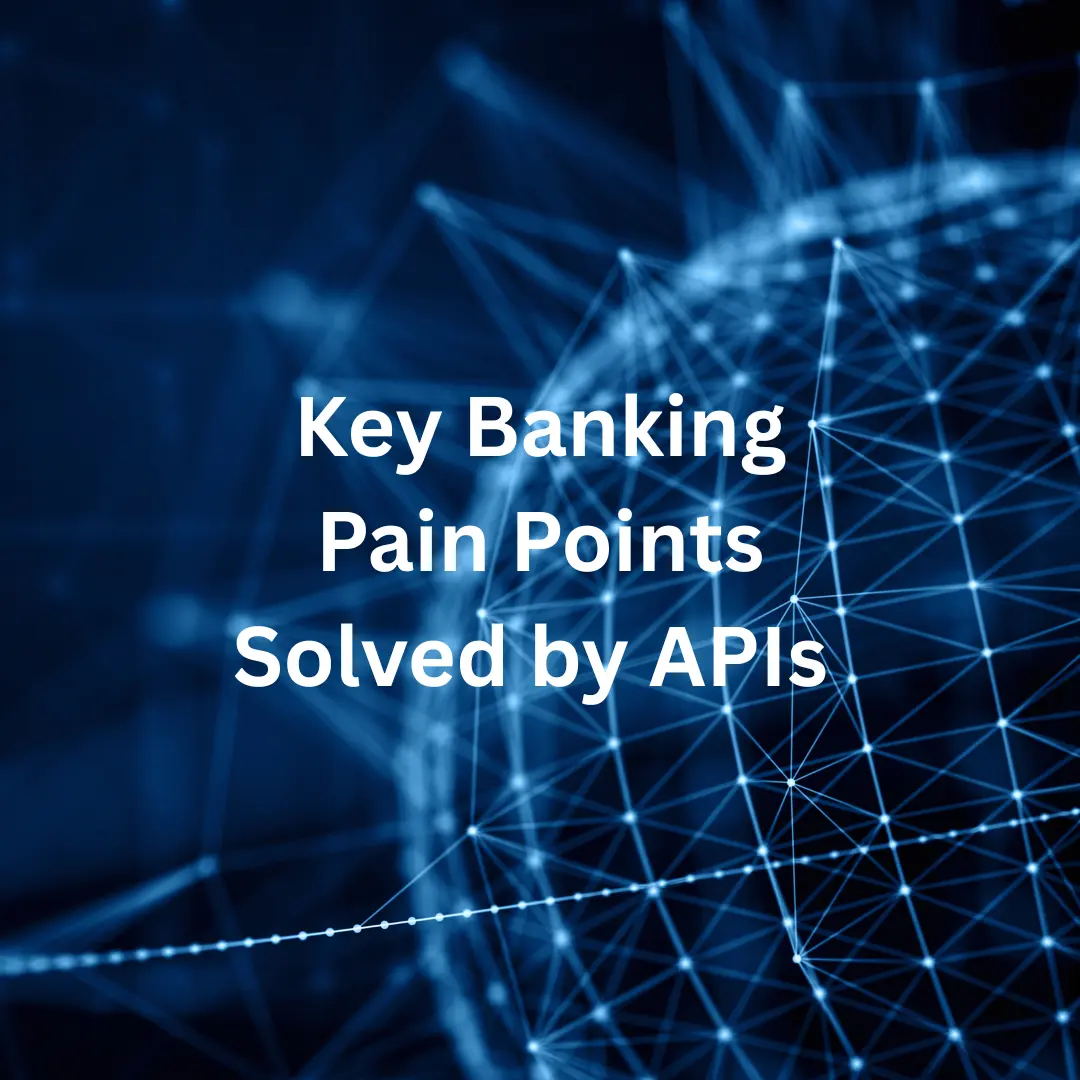 Key Banking
Pain Points
Solved by APIs